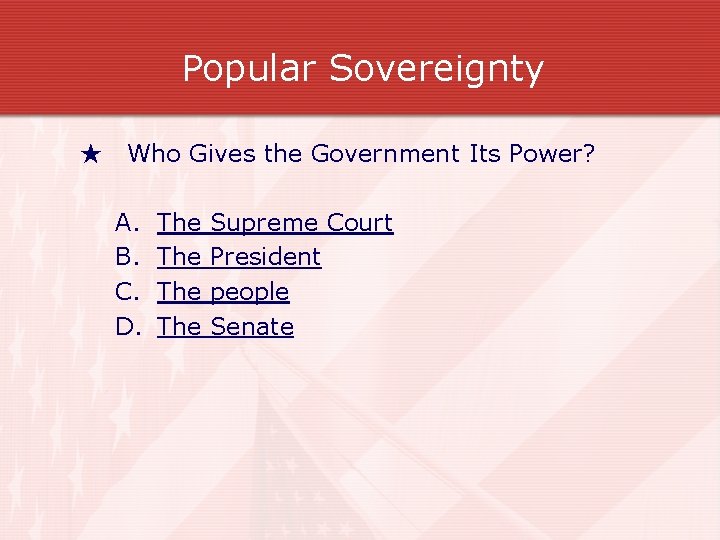 Popular Sovereignty

★ Who Gives the Government Its Power?

A. The Supreme Court
B. The President
C. The people
D. The Senate